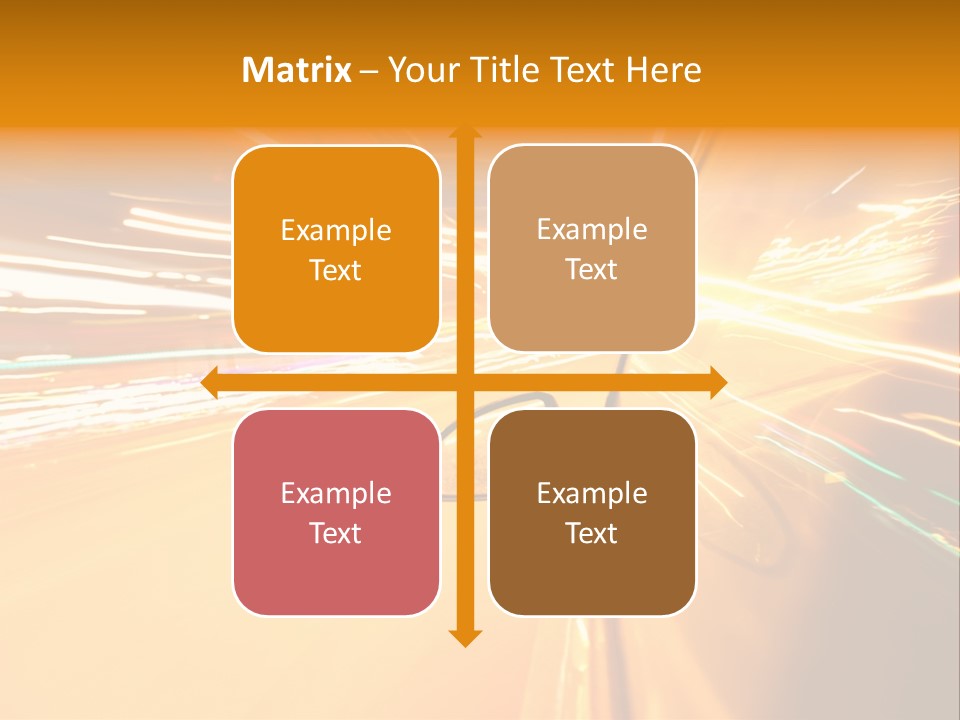 Matrix – Your Title Text Here

Example Text

Example Text

Example Text

Example Text